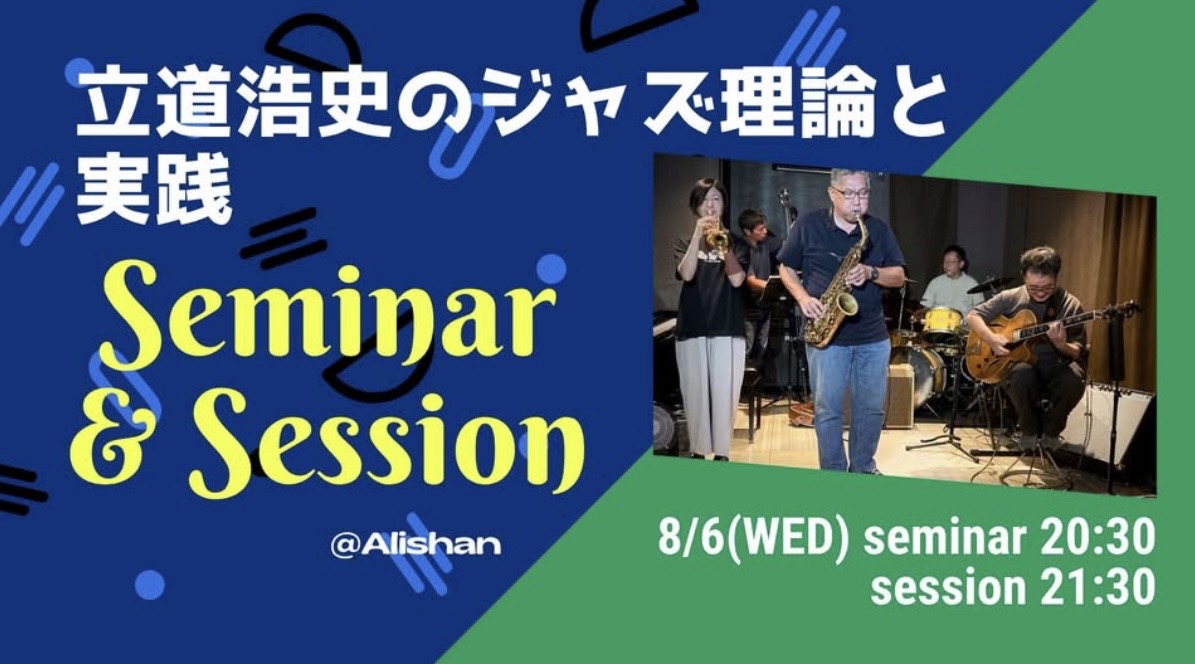 立道浩史のジャズ理論と実践

Seminar & Session

@Alishan

8/6(WED) seminar 20:30
session 21:30